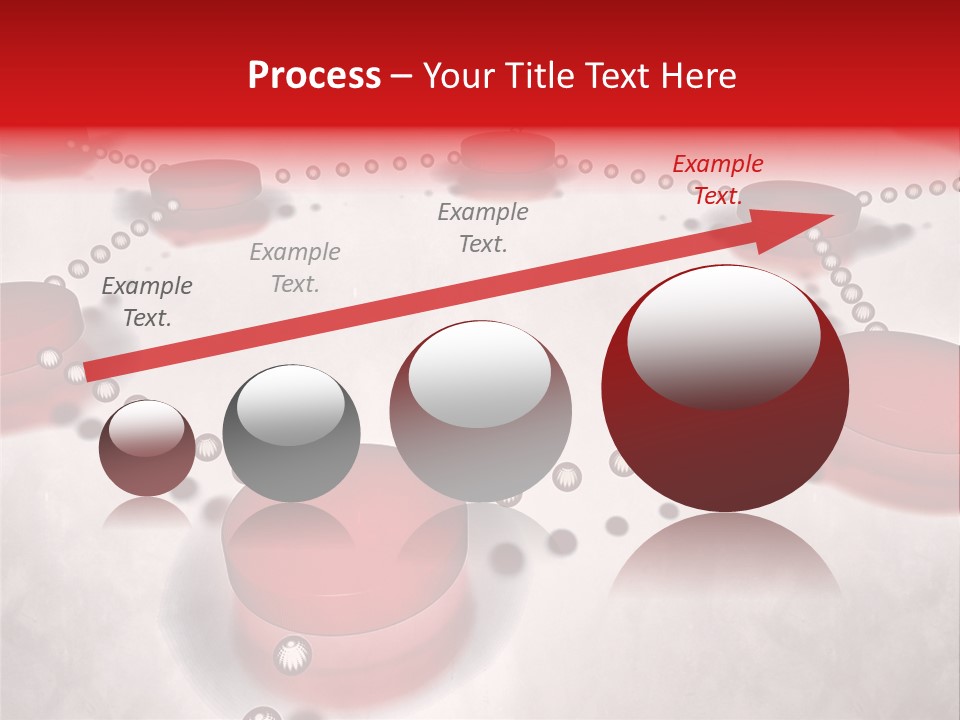 Process – Your Title Text Here

Example Text.

Example Text.

Example Text.

Example Text.